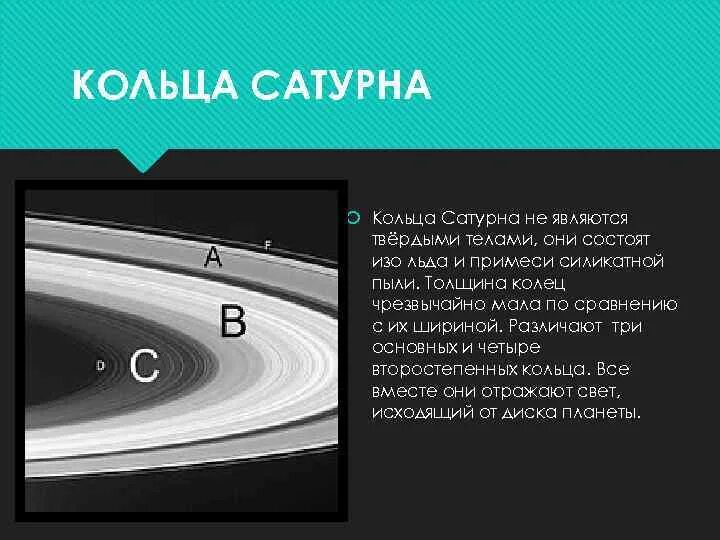 КОЛЬЦА САТУРНА

A

F

B

D

C

Кольца Сатурна не являются твёрдыми телами, они состоят изо льда и примеси силикатной пыли. Толщина колец чрезвычайно мала по сравнению с их шириной. Различают три основных и четыре второстепенных кольца. Все вместе они отражают свет, исходящий от диска планеты.